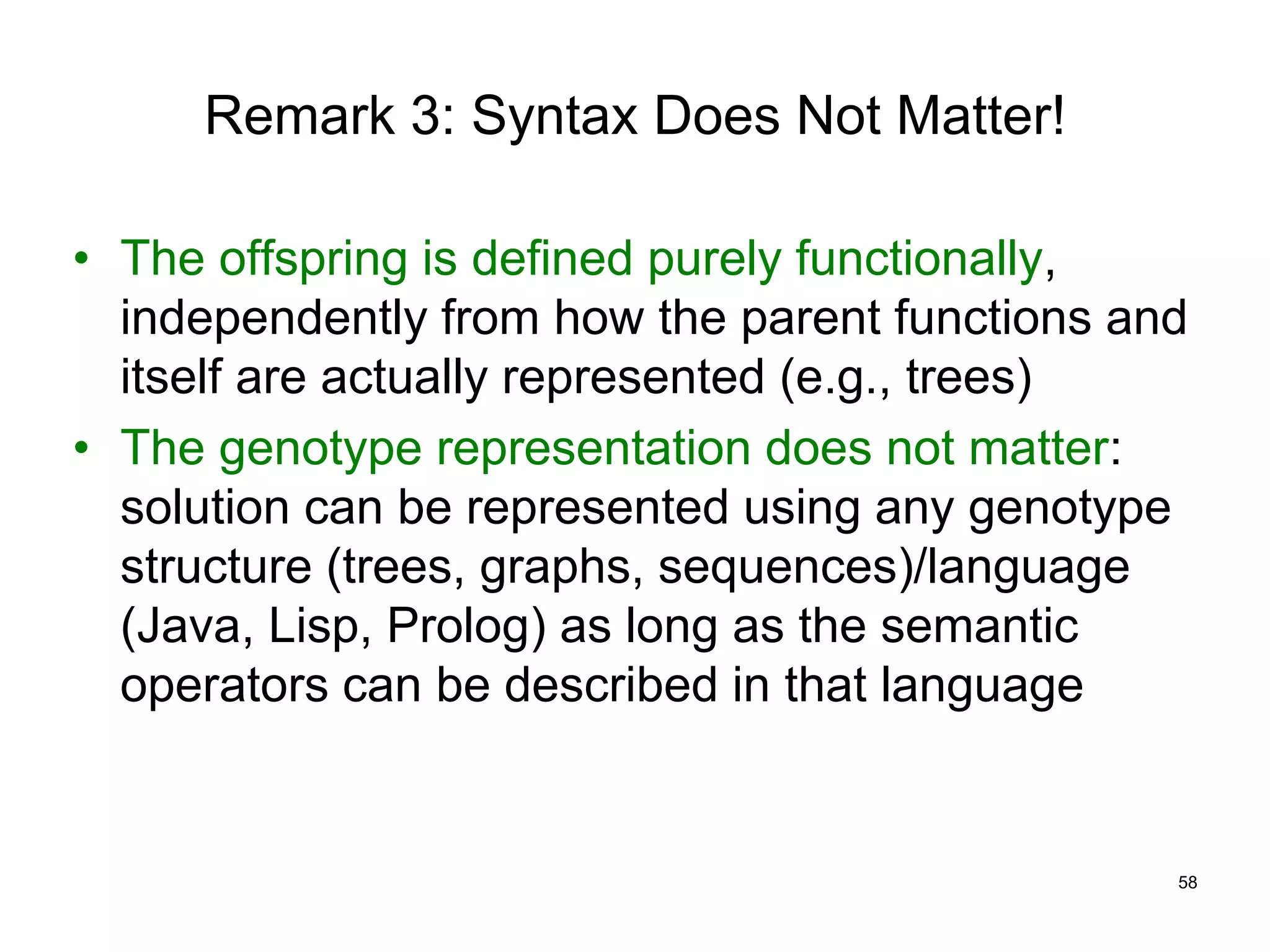 Remark 3: Syntax Does Not Matter!

• The offspring is defined purely functionally, independently from how the parent functions and itself are actually represented (e.g., trees)
• The genotype representation does not matter: solution can be represented using any genotype structure (trees, graphs, sequences)/language (Java, Lisp, Prolog) as long as the semantic operators can be described in that language

58